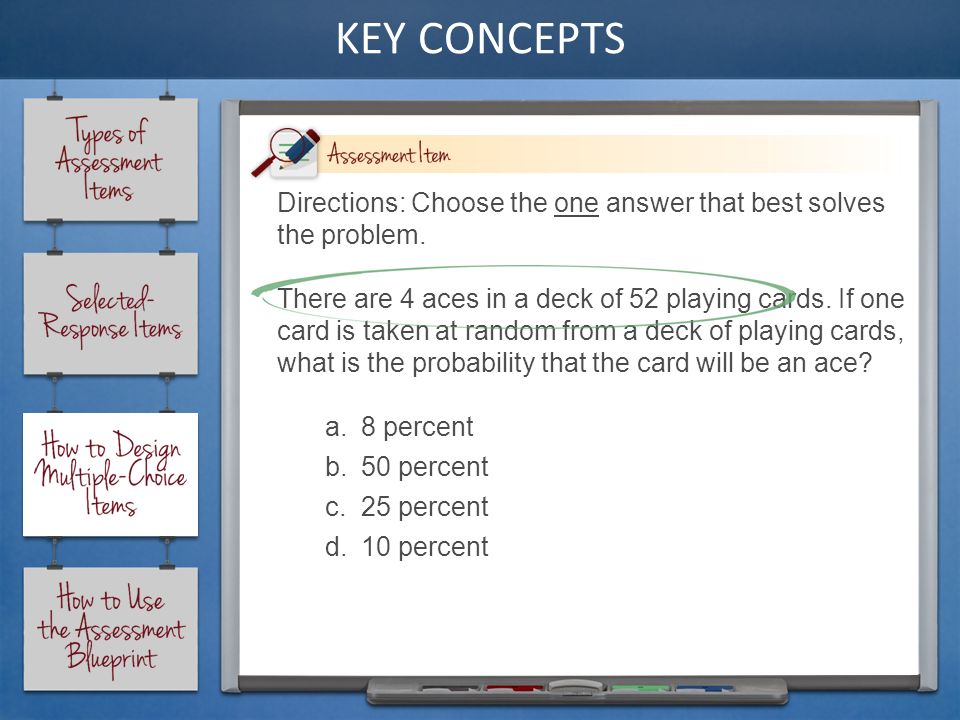 KEY CONCEPTS

Types of Assessment Items

Selected-Response Items

How to Design Multiple-Choice Items

How to Use the Assessment Blueprint

Assessment Item

Directions: Choose the one answer that best solves the problem.

There are 4 aces in a deck of 52 playing cards. If one card is taken at random from a deck of playing cards, what is the probability that the card will be an ace?

a. 8 percent
b. 50 percent
c. 25 percent
d. 10 percent